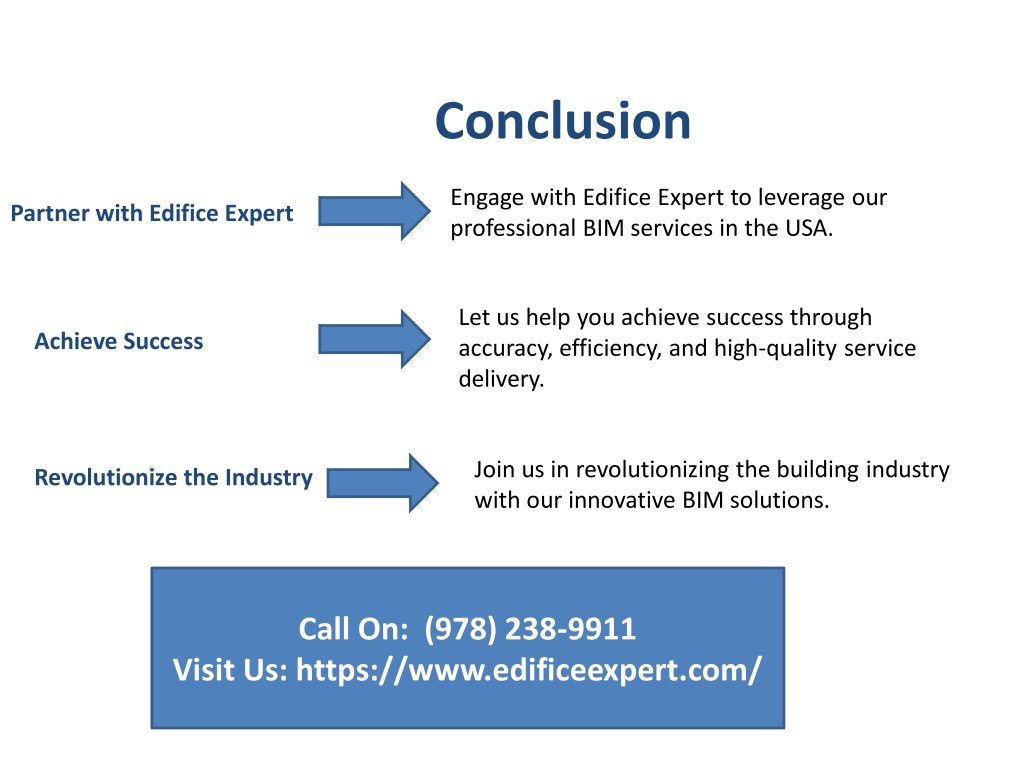 Conclusion

Partner with Edifice Expert

Engage with Edifice Expert to leverage our professional BIM services in the USA.

Achieve Success

Let us help you achieve success through accuracy, efficiency, and high-quality service delivery.

Revolutionize the Industry

Join us in revolutionizing the building industry with our innovative BIM solutions.

Call On: (978) 238-9911
Visit Us: https://www.edificeexpert.com/